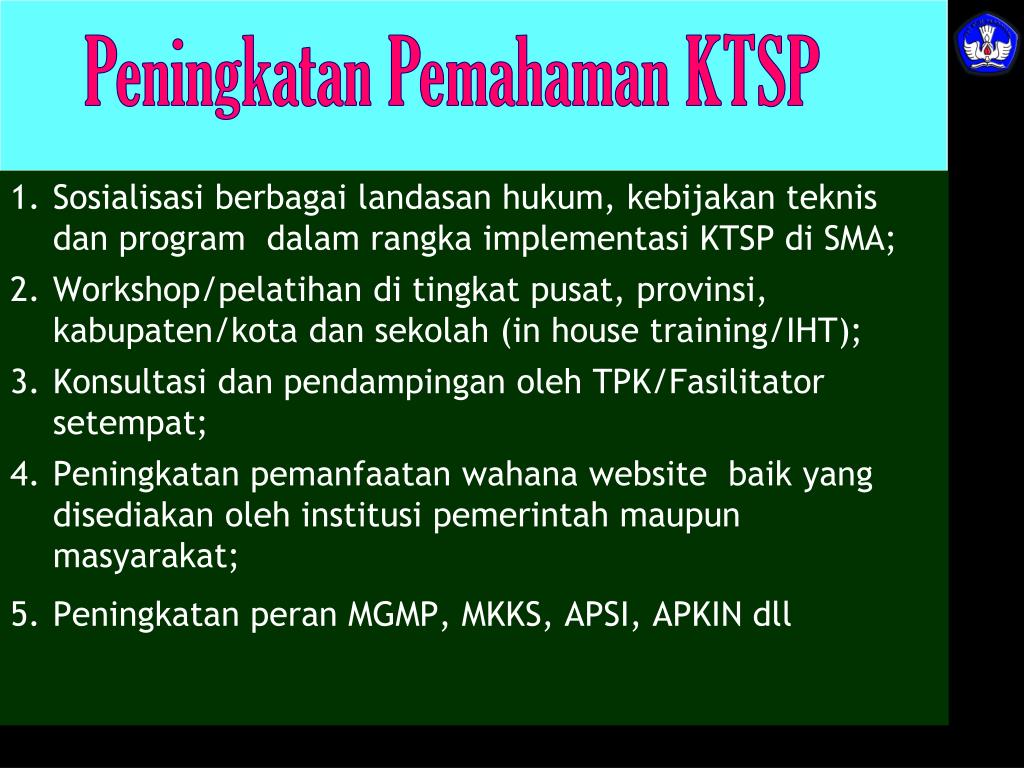 Peningkatan Pemahaman KTSP

1. Sosialisasi berbagai landasan hukum, kebijakan teknis dan program dalam rangka implementasi KTSP di SMA;
2. Workshop/pelatihan di tingkat pusat, provinsi, kabupaten/kota dan sekolah (in house training/IHT);
3. Konsultasi dan pendampingan oleh TPK/Fasilitator setempat;
4. Peningkatan pemanfaatan wahana website baik yang disediakan oleh institusi pemerintah maupun masyarakat;
5. Peningkatan peran MGMP, MKKS, APSI, APKIN dll